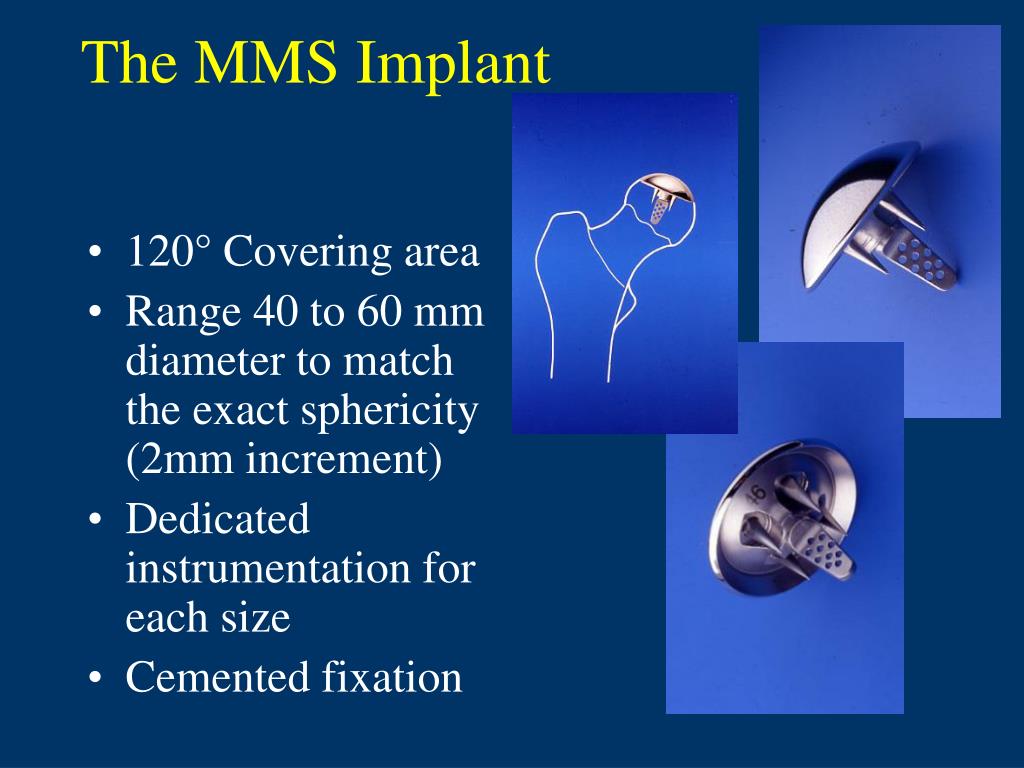 The MMS Implant

• 120° Covering area
• Range 40 to 60 mm diameter to match the exact sphericity (2mm increment)
• Dedicated instrumentation for each size
• Cemented fixation

46